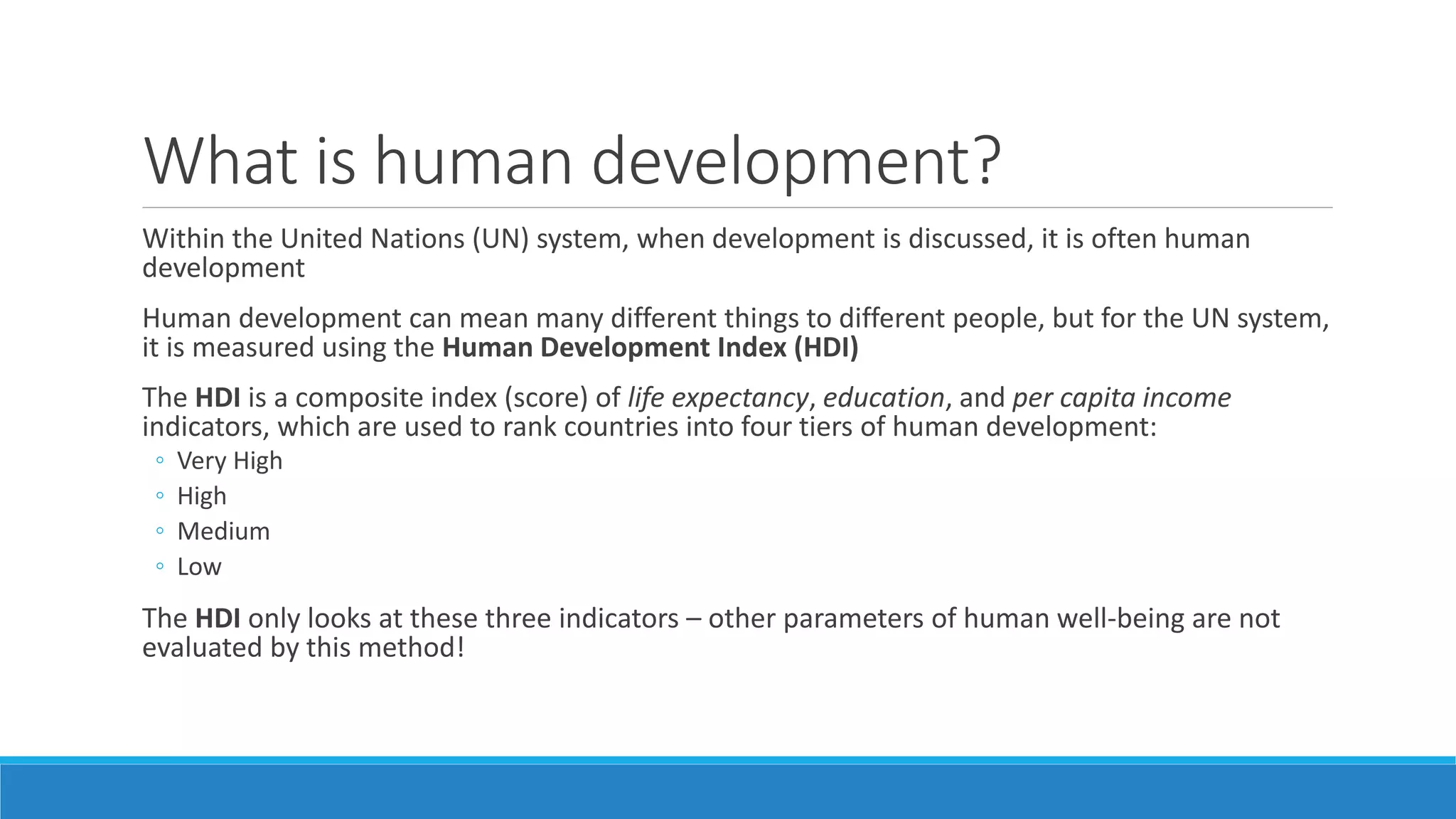 What is human development?

Within the United Nations (UN) system, when development is discussed, it is often human development

Human development can mean many different things to different people, but for the UN system, it is measured using the Human Development Index (HDI)

The HDI is a composite index (score) of life expectancy, education, and per capita income indicators, which are used to rank countries into four tiers of human development:

◦ Very High
◦ High
◦ Medium
◦ Low

The HDI only looks at these three indicators – other parameters of human well-being are not evaluated by this method!